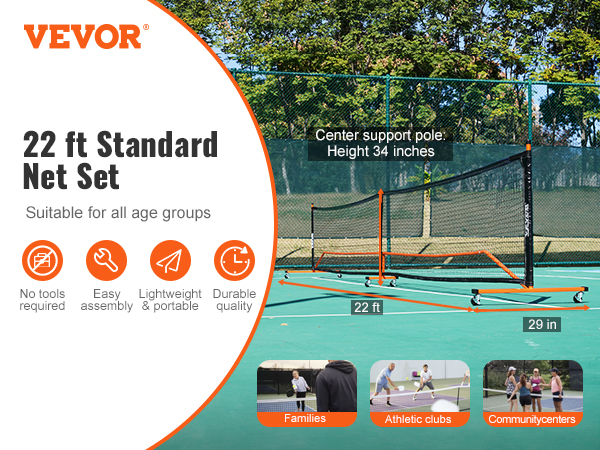 VEVOR®

22 ft Standard Net Set

Suitable for all age groups

No tools required

Easy assembly

Lightweight & portable

Durable quality

Center support pole: Height 34 inches

22 ft

29 in

Families

Athletic clubs

Communitycenters